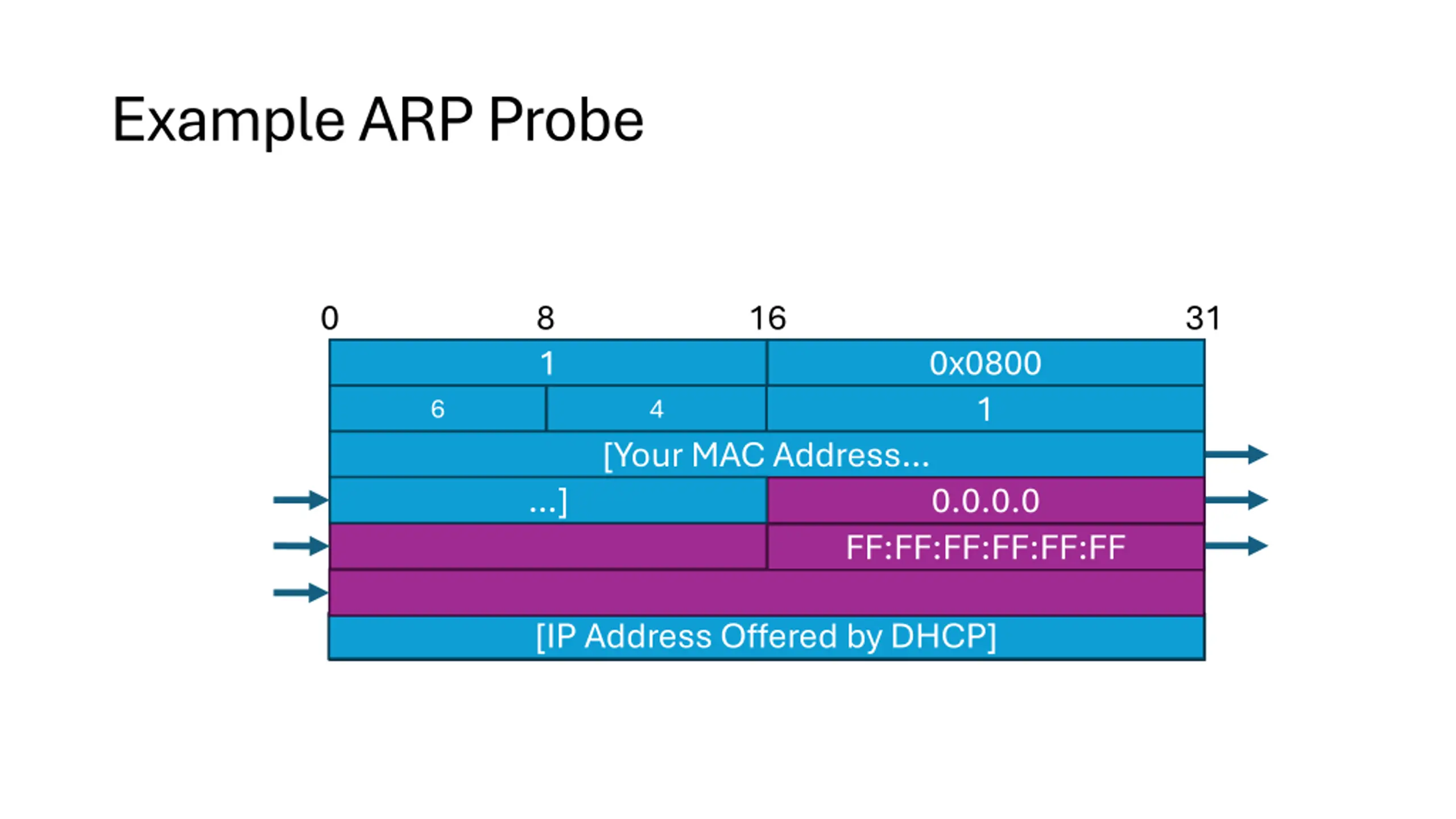 Example ARP Probe

0 8 16 31

1
0x0800
6
4
1
[Your MAC Address...
...]
0.0.0.0
FF:FF:FF:FF:FF:FF
[IP Address Offered by DHCP]